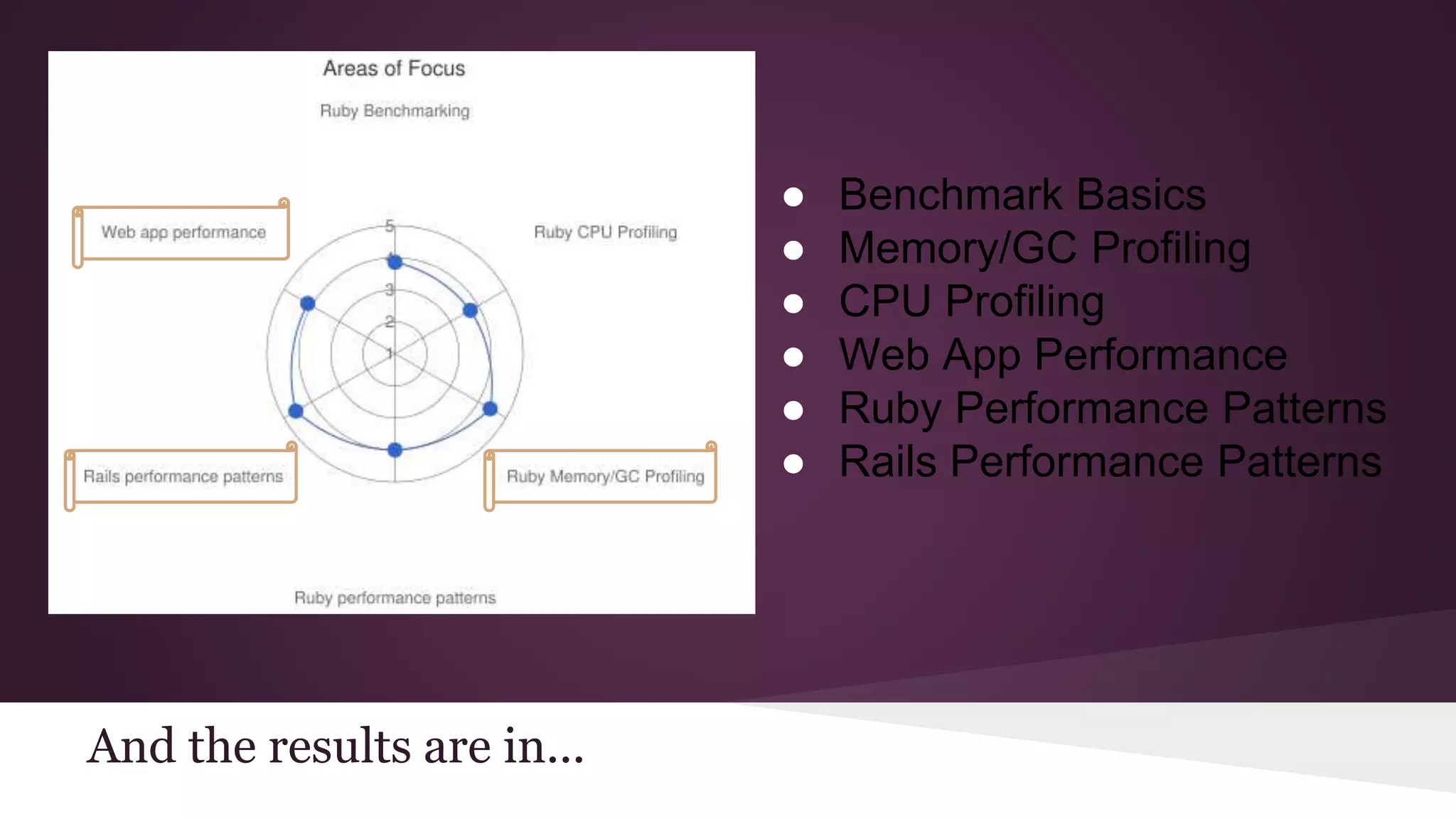 Areas of Focus

Ruby Benchmarking

Web app performance

Ruby CPU Profiling

5
4
3
2
1

Rails performance patterns

Ruby Memory/GC Profiling

Ruby performance patterns

- Benchmark Basics
- Memory/GC Profiling
- CPU Profiling
- Web App Performance
- Ruby Performance Patterns
- Rails Performance Patterns

And the results are in...